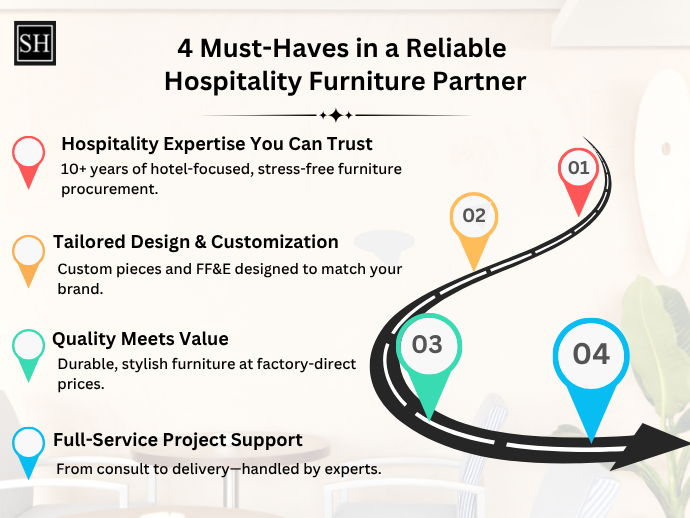 SH

4 Must-Haves in a Reliable Hospitality Furniture Partner

Hospitality Expertise You Can Trust
10+ years of hotel-focused, stress-free furniture procurement.

Tailored Design & Customization
Custom pieces and FF&E designed to match your brand.

Quality Meets Value
Durable, stylish furniture at factory-direct prices.

Full-Service Project Support
From consult to delivery—handled by experts.

01
02
03
04